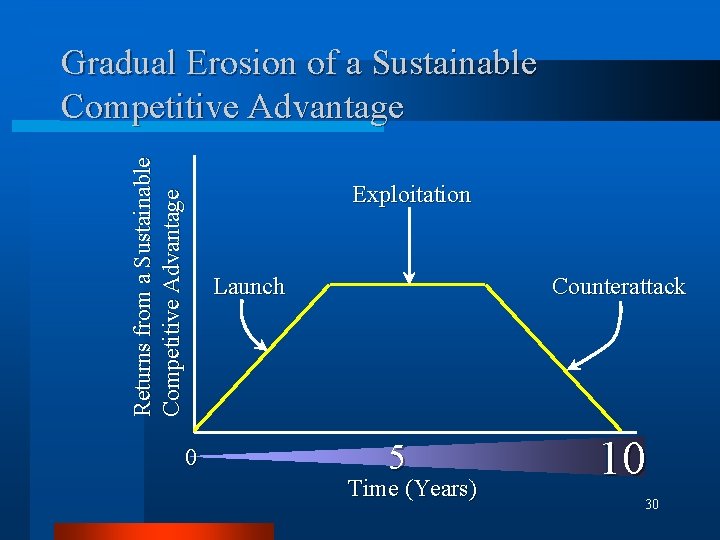 Gradual Erosion of a Sustainable Competitive Advantage

Returns from a Sustainable Competitive Advantage

Exploitation

Launch

Counterattack

0

5

10

Time (Years)

30